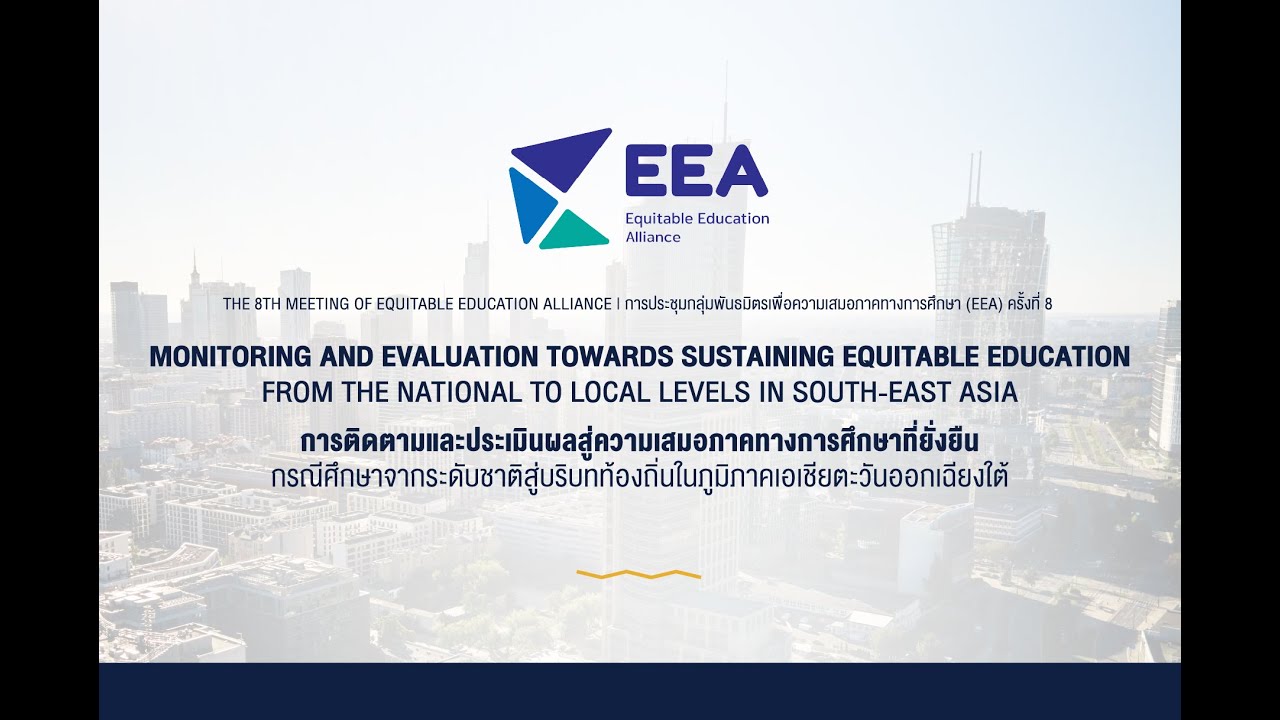 EEA
Equitable Education Alliance

THE 8TH MEETING OF EQUITABLE EDUCATION ALLIANCE I การประชุมกลุ่มพันธมิตรเพื่อความเสมอภาคทางการศึกษา (EEA) ครั้งที่ 8

MONITORING AND EVALUATION TOWARDS SUSTAINING EQUITABLE EDUCATION
FROM THE NATIONAL TO LOCAL LEVELS IN SOUTH-EAST ASIA

การติดตามและประเมินผลสู่ความเสมอภาคทางการศึกษาที่ยั่งยืน
กรณีศึกษาจากระดับชาติสู่บริบทท้องถิ่นในภูมิภาคเอเชียตะวันออกเฉียงใต้